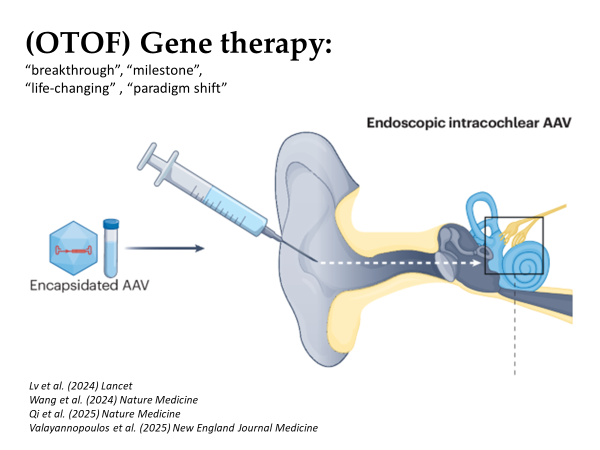 (OTOF) Gene therapy:
“breakthrough”, “milestone”, “life-changing” , “paradigm shift”

Endoscopic intracochlear AAV

Encapsidated AAV

Lv et al. (2024) Lancet
Wang et al. (2024) Nature Medicine
Qi et al. (2025) Nature Medicine
Valayannopoulos et al. (2025) New England Journal Medicine